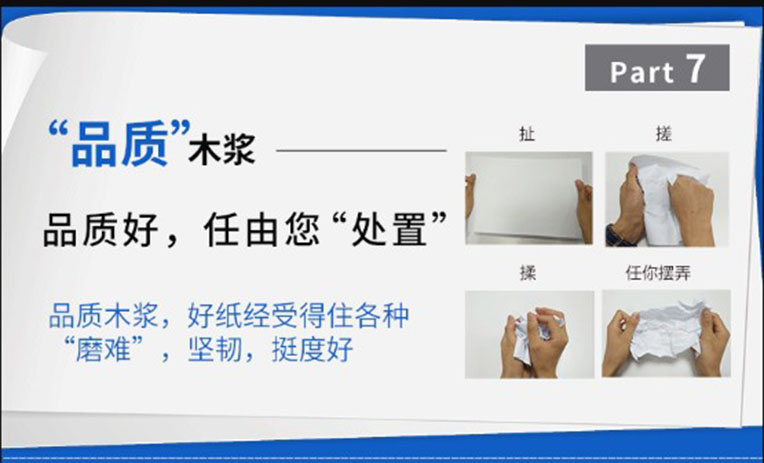 Part 7

“品质”木浆

品质好，任由您“处置”

品质木浆，好纸经受得住各种“磨难”，坚韧，挺度好

扯

搓

揉

任你摆弄